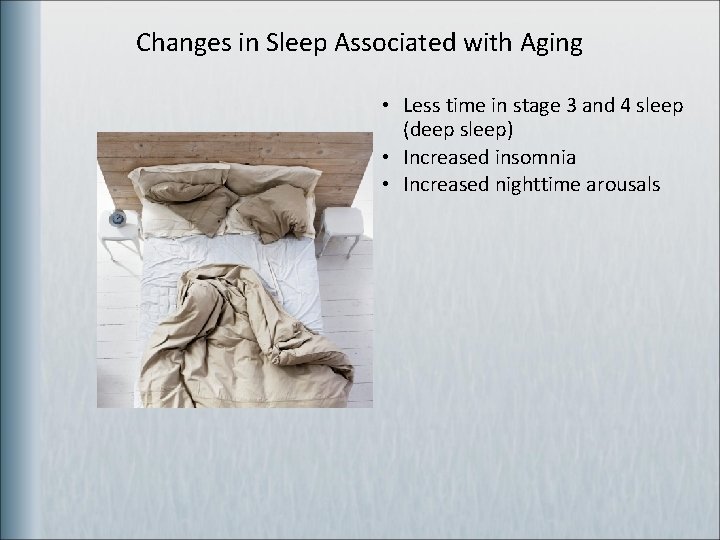 Changes in Sleep Associated with Aging

• Less time in stage 3 and 4 sleep (deep sleep)
• Increased insomnia
• Increased nighttime arousals